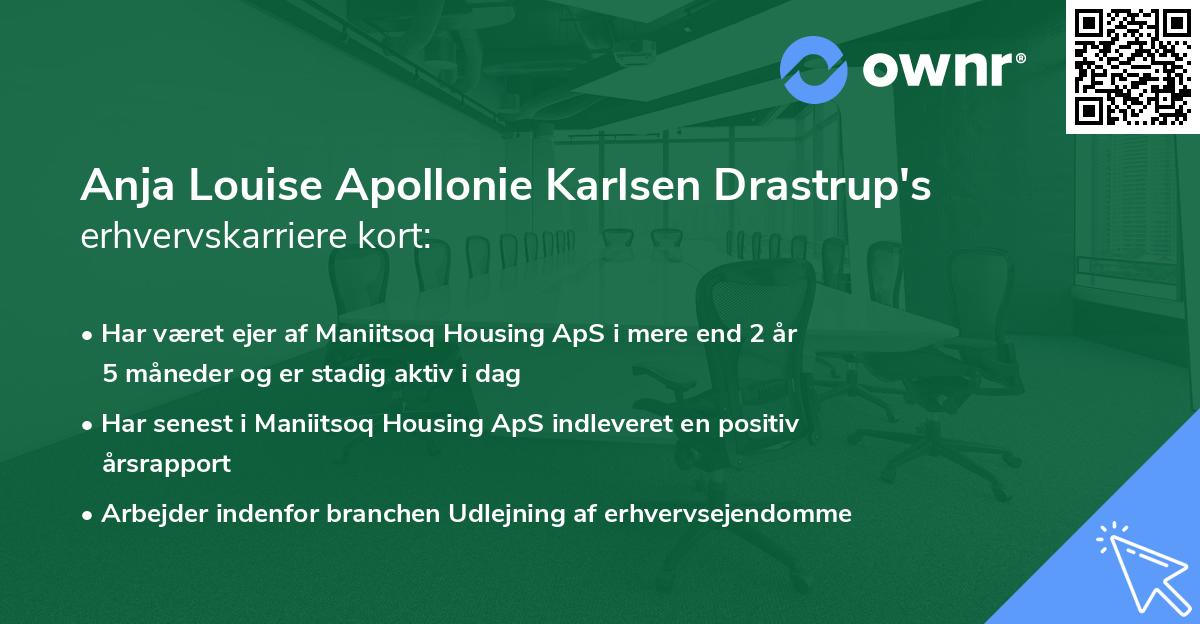 ownr®

Anja Louise Apollonie Karlsen Drastrup's erhvervskarriere kort:

• Har været ejer af Maniitsoq Housing ApS i mere end 2 år 5 måneder og er stadig aktiv i dag

• Har senest i Maniitsoq Housing ApS indleveret en positiv årsrapport

• Arbejder indenfor branchen Udlejning af erhvervsejendomme